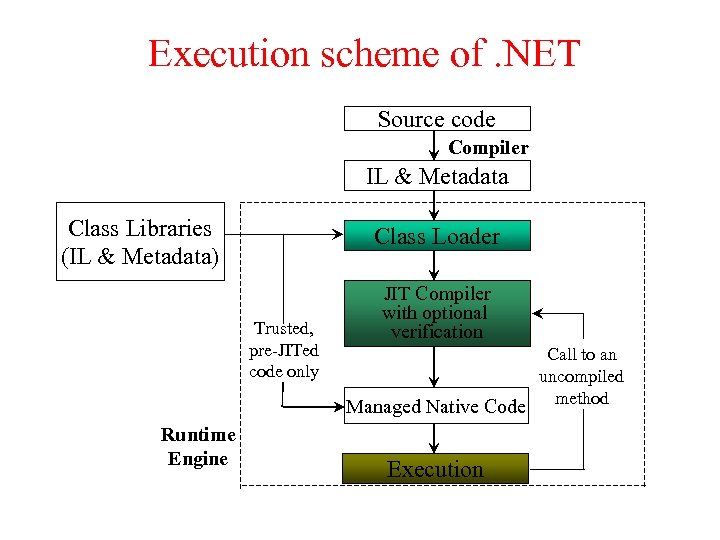 Execution scheme of .NET

Source code

Compiler

IL & Metadata

Class Libraries (IL & Metadata)

Class Loader

JIT Compiler with optional verification

Trusted, pre-JITed code only

Call to an uncompiled method

Managed Native Code

Runtime Engine

Execution